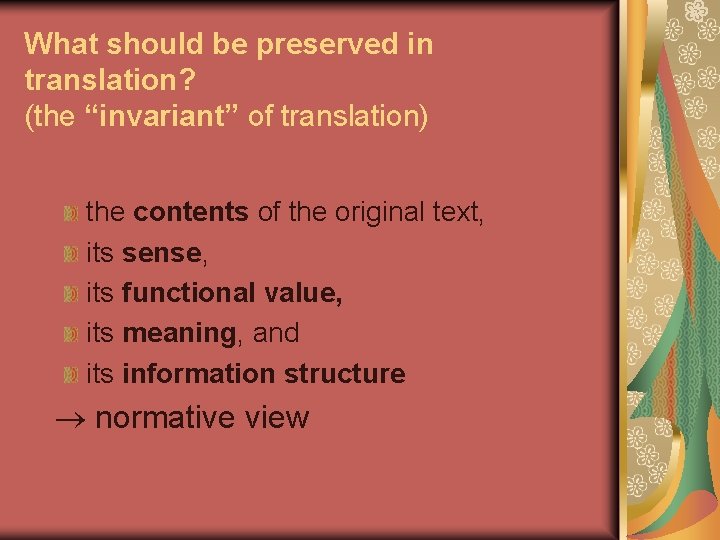 What should be preserved in translation?
(the “invariant” of translation)

the contents of the original text,
its sense,
its functional value,
its meaning, and
its information structure

→ normative view